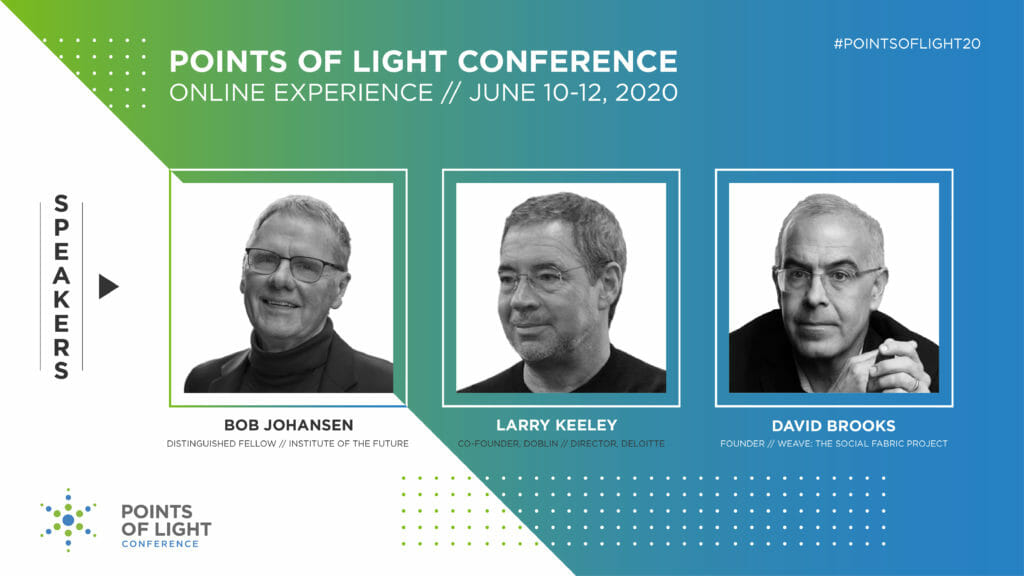 POINTS OF LIGHT CONFERENCE
ONLINE EXPERIENCE // JUNE 10-12, 2020

#POINTSOFLIGHT20

SPEAKERS

BOB JOHANSEN
DISTINGUISHED FELLOW // INSTITUTE OF THE FUTURE

LARRY KEELEY
CO-FOUNDER, DOBLIN // DIRECTOR, DELOITTE

DAVID BROOKS
FOUNDER // WEAVE: THE SOCIAL FABRIC PROJECT

POINTS OF LIGHT
CONFERENCE